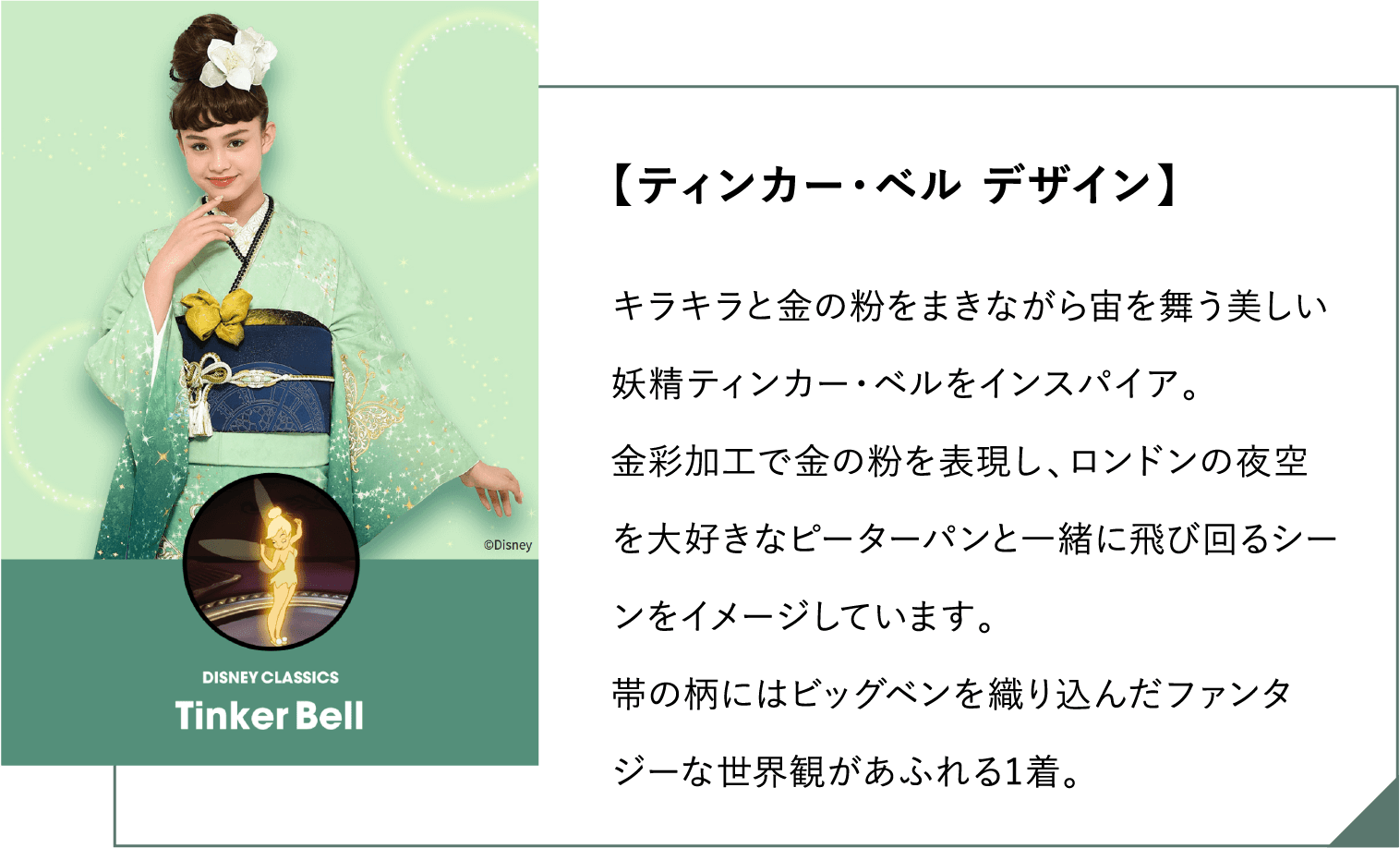 ©Disney

DISNEY CLASSICS
Tinker Bell

【ティンカー・ベル デザイン】

キラキラと金の粉をまきながら宙を舞う美しい妖精ティンカー・ベルをインスパイア。
金彩加工で金の粉を表現し、ロンドンの夜空を大好きなピーターパンと一緒に飛び回るシーンをイメージしています。
帯の柄にはビッグベンを織り込んだファンタジーな世界観があふれる1着。